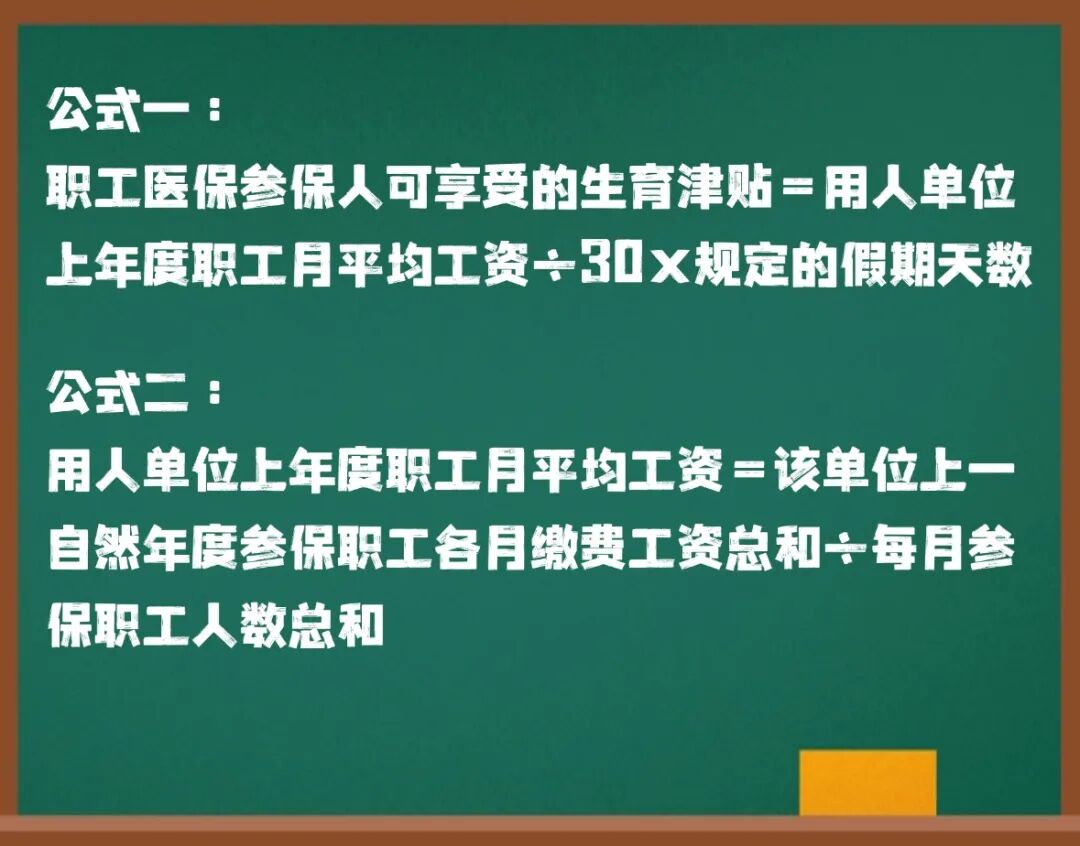 公式一：
职工医保参保人可享受的生育津贴＝用人单位上年度职工月平均工资÷30×规定的假期天数

公式二：
用人单位上年度职工月平均工资＝该单位上一自然年度参保职工各月缴费工资总和÷每月参保职工人数总和